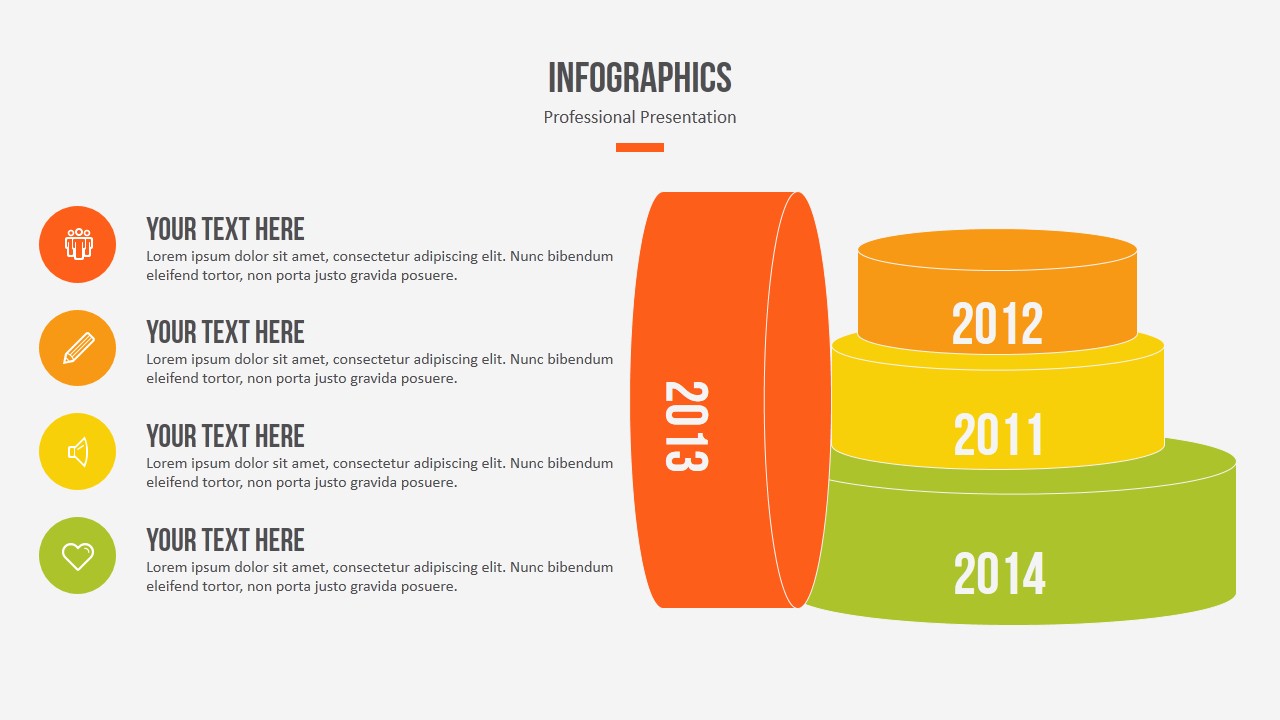 INFOGRAPHICS
Professional Presentation

YOUR TEXT HERE
Lorem ipsum dolor sit amet, consectetur adipiscing elit. Nunc bibendum eleifend tortor, non porta justo gravida posuere.

YOUR TEXT HERE
Lorem ipsum dolor sit amet, consectetur adipiscing elit. Nunc bibendum eleifend tortor, non porta justo gravida posuere.

YOUR TEXT HERE
Lorem ipsum dolor sit amet, consectetur adipiscing elit. Nunc bibendum eleifend tortor, non porta justo gravida posuere.

YOUR TEXT HERE
Lorem ipsum dolor sit amet, consectetur adipiscing elit. Nunc bibendum eleifend tortor, non porta justo gravida posuere.

2013
2012
2011
2014